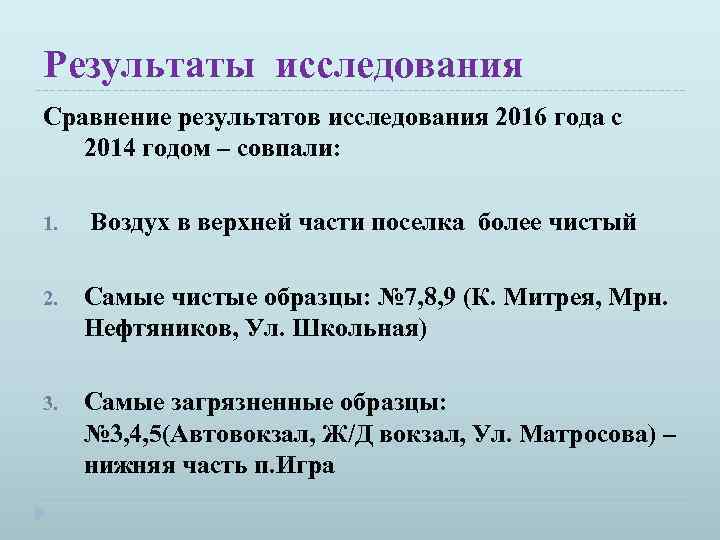 Результаты исследования

Сравнение результатов исследования 2016 года с 2014 годом – совпали:

1. Воздух в верхней части поселка более чистый

2. Самые чистые образцы: №7,8,9 (К. Митрея, Мрн. Нефтяников, Ул. Школьная)

3. Самые загрязненные образцы: №3,4,5(Автовокзал, Ж/Д вокзал, Ул. Матросова) – нижняя часть п.Игра